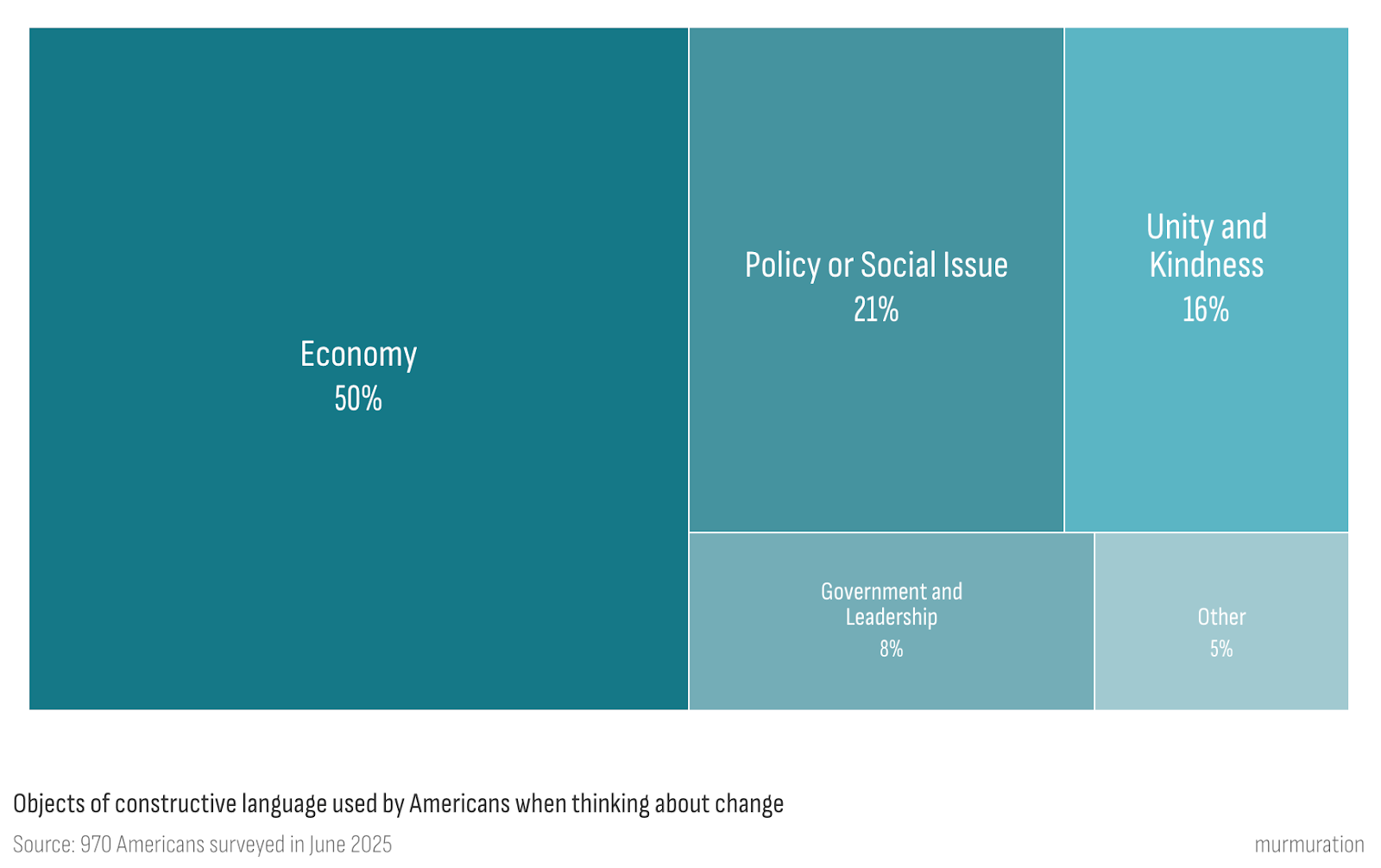 Economy
50%

Policy or Social Issue
21%

Unity and Kindness
16%

Government and Leadership
8%

Other
5%

Objects of constructive language used by Americans when thinking about change

Source: 970 Americans surveyed in June 2025

murmuration